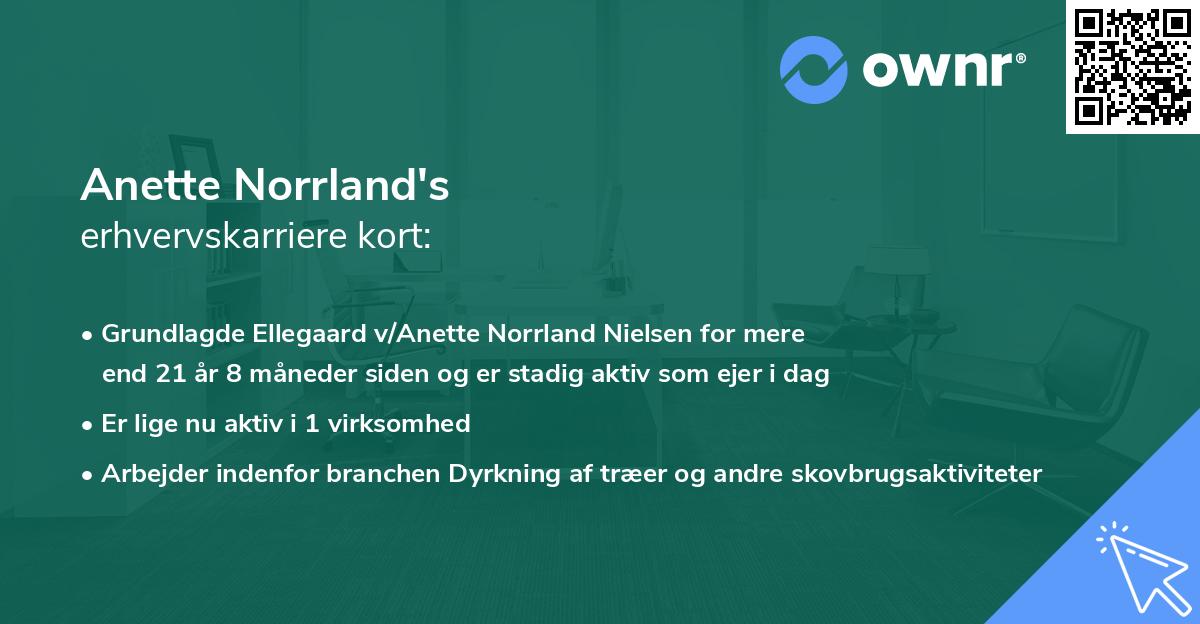 ownr®

Anette Norrland's
erhvervskarriere kort:

• Grundlagde Ellegaard v/Anette Norrland Nielsen for mere end 21 år 8 måneder siden og er stadig aktiv som ejer i dag
• Er lige nu aktiv i 1 virksomhed
• Arbejder indenfor branchen Dyrkning af træer og andre skovbrugsaktiviteter